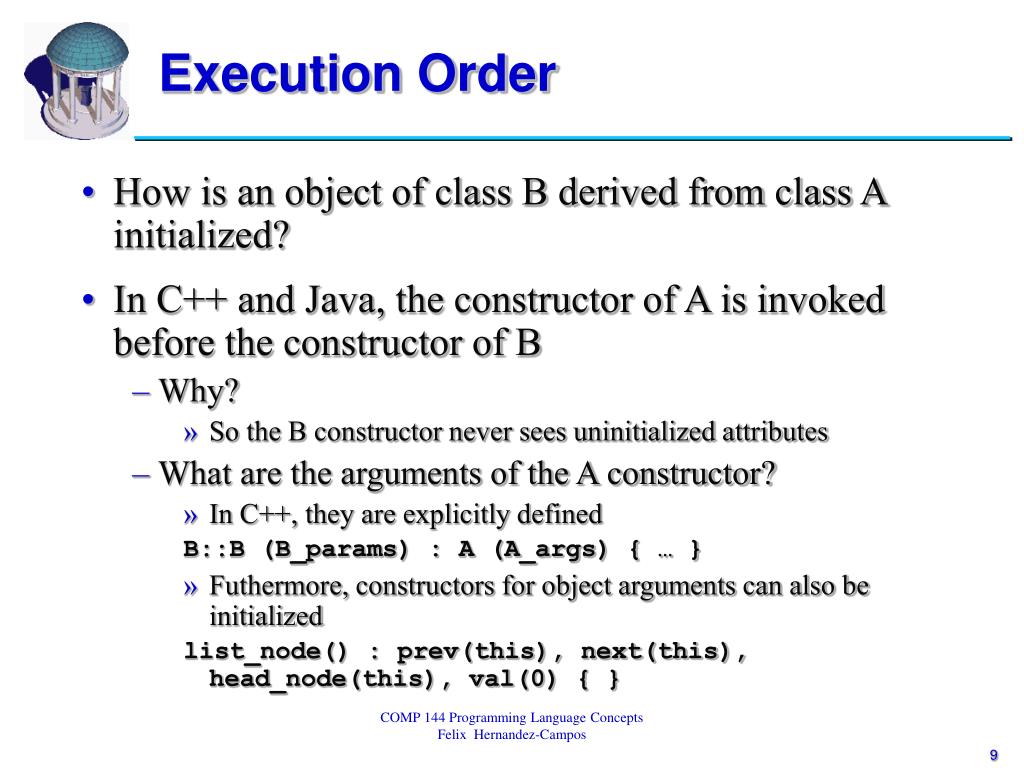 Execution Order

• How is an object of class B derived from class A initialized?

• In C++ and Java, the constructor of A is invoked before the constructor of B

– Why?

» So the B constructor never sees uninitialized attributes

– What are the arguments of the A constructor?

» In C++, they are explicitly defined

B::B (B_params) : A (A_args) { … }

» Futhermore, constructors for object arguments can also be initialized

list_node() : prev(this), next(this), head_node(this), val(0) { }

COMP 144 Programming Language Concepts
Felix Hernandez-Campos

9